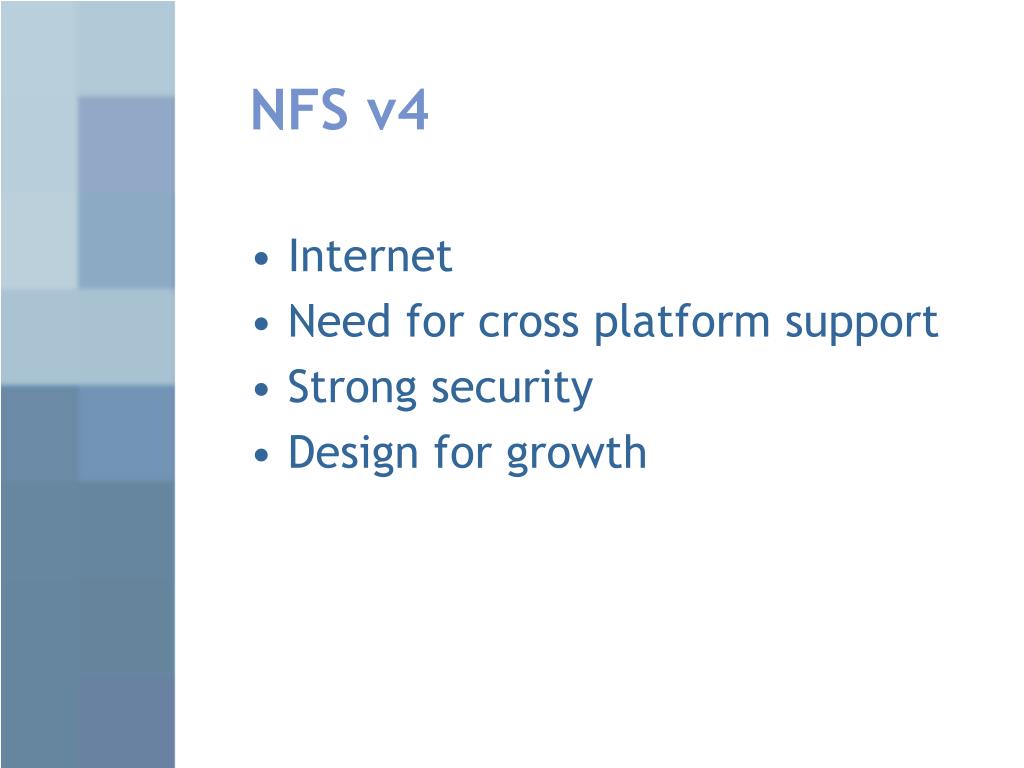 NFS v4

• Internet
• Need for cross platform support
• Strong security
• Design for growth